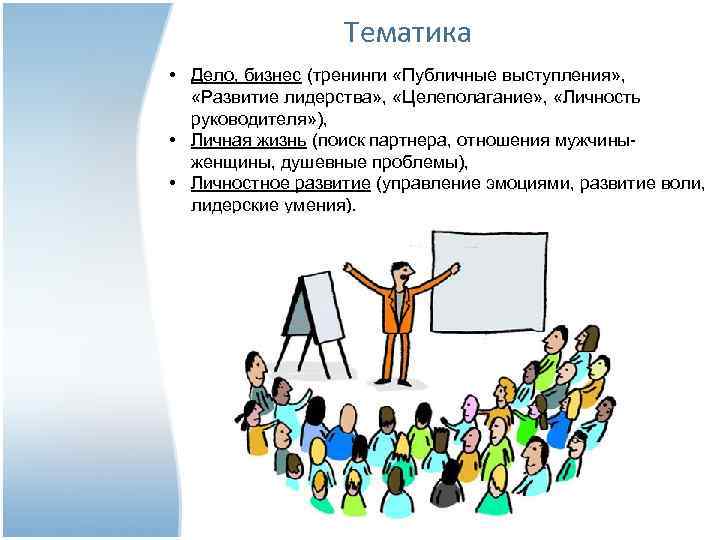 Тематика

• Дело, бизнес (тренинги «Публичные выступления», «Развитие лидерства», «Целеполагание», «Личность руководителя»),
• Личная жизнь (поиск партнера, отношения мужчины-женщины, душевные проблемы),
• Личностное развитие (управление эмоциями, развитие воли, лидерские умения).